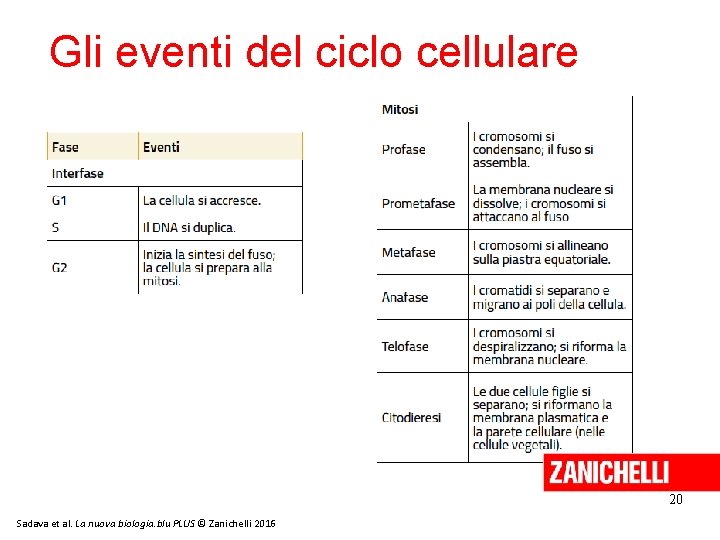 Gli eventi del ciclo cellulare

| Fase | Eventi |
|---|---|
| Interfase | |
| G1 | La cellula si accresce. |
| S | Il DNA si duplica. |
| G2 | Inizia la sintesi del fuso; la cellula si prepara alla mitosi. |

| Mitosi | |
|---|---|
| Profase | I cromosomi si condensano; il fuso si assembla. |
| Prometafase | La membrana nucleare si dissolve; i cromosomi si attaccano al fuso |
| Metafase | I cromosomi si allineano sulla piastra equatoriale. |
| Anafase | I cromatidi si separano e migrano ai poli della cellula. |
| Telofase | I cromosomi si despiralizzano; si riforma la membrana nucleare. |
| Citodieresi | Le due cellule figlie si separano; si riformano la membrana plasmatica e la parete cellulare (nelle cellule vegetali). |

ZANICHELLI

20

Sadava et al. La nuova biologia.blu PLUS © Zanichelli 2016